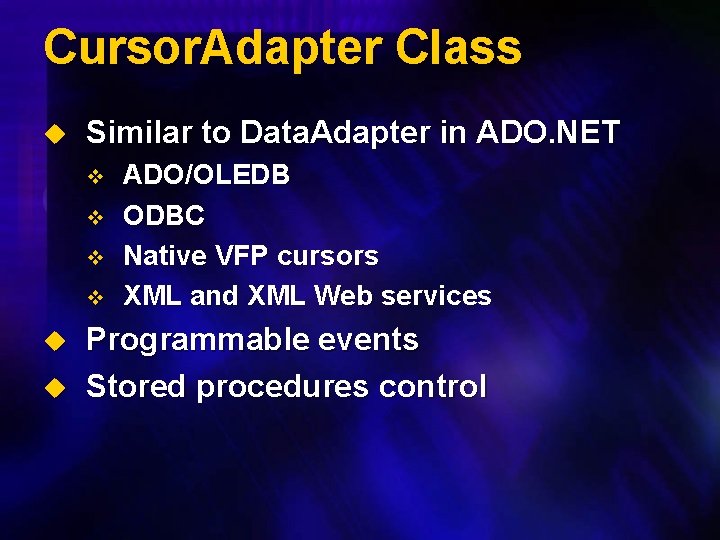 CursorAdapter Class

Similar to DataAdapter in ADO.NET

ADO/OLEDB

ODBC

Native VFP cursors

XML and XML Web services

Programmable events

Stored procedures control